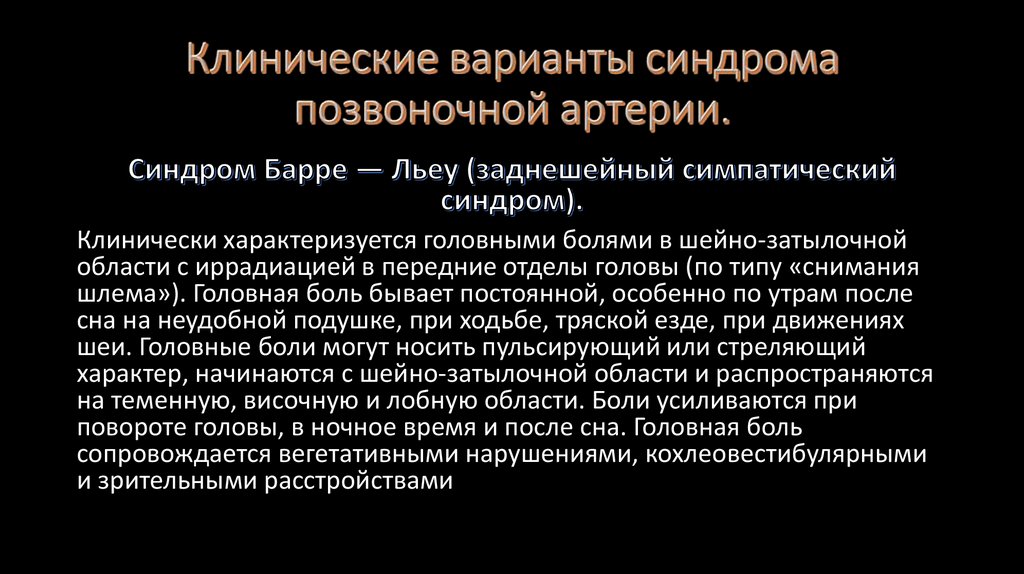 Клинические варианты синдрома позвоночной артерии.

Синдром Барре — Льеу (заднешейный симпатический синдром).

Клинически характеризуется головными болями в шейно-затылочной области с иррадиацией в передние отделы головы (по типу «снимания шлема»). Головная боль бывает постоянной, особенно по утрам после сна на неудобной подушке, при ходьбе, тряской езде, при движениях шеи. Головные боли могут носить пульсирующий или стреляющий характер, начинаются с шейно-затылочной области и распространяются на теменную, височную и лобную области. Боли усиливаются при повороте головы, в ночное время и после сна. Головная боль сопровождается вегетативными нарушениями, кохлеовестибулярными и зрительными расстройствами